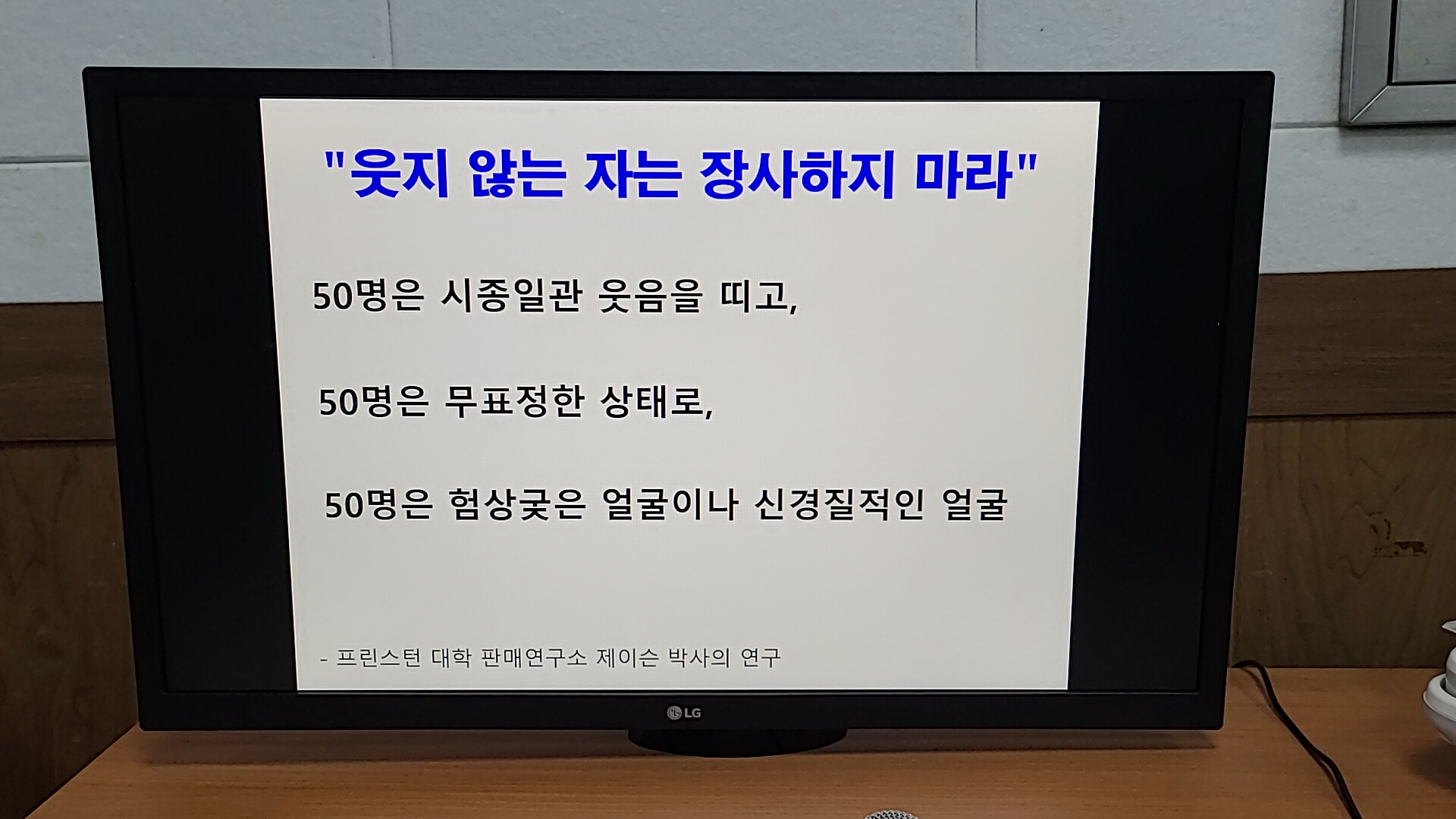 "웃지 않는 자는 장사하지 마라"

50명은 시종일관 웃음을 띠고,

50명은 무표정한 상태로,

50명은 험상궂은 얼굴이나 신경질적인 얼굴

- 프린스턴 대학 판매연구소 제이슨 박사의 연구

LG